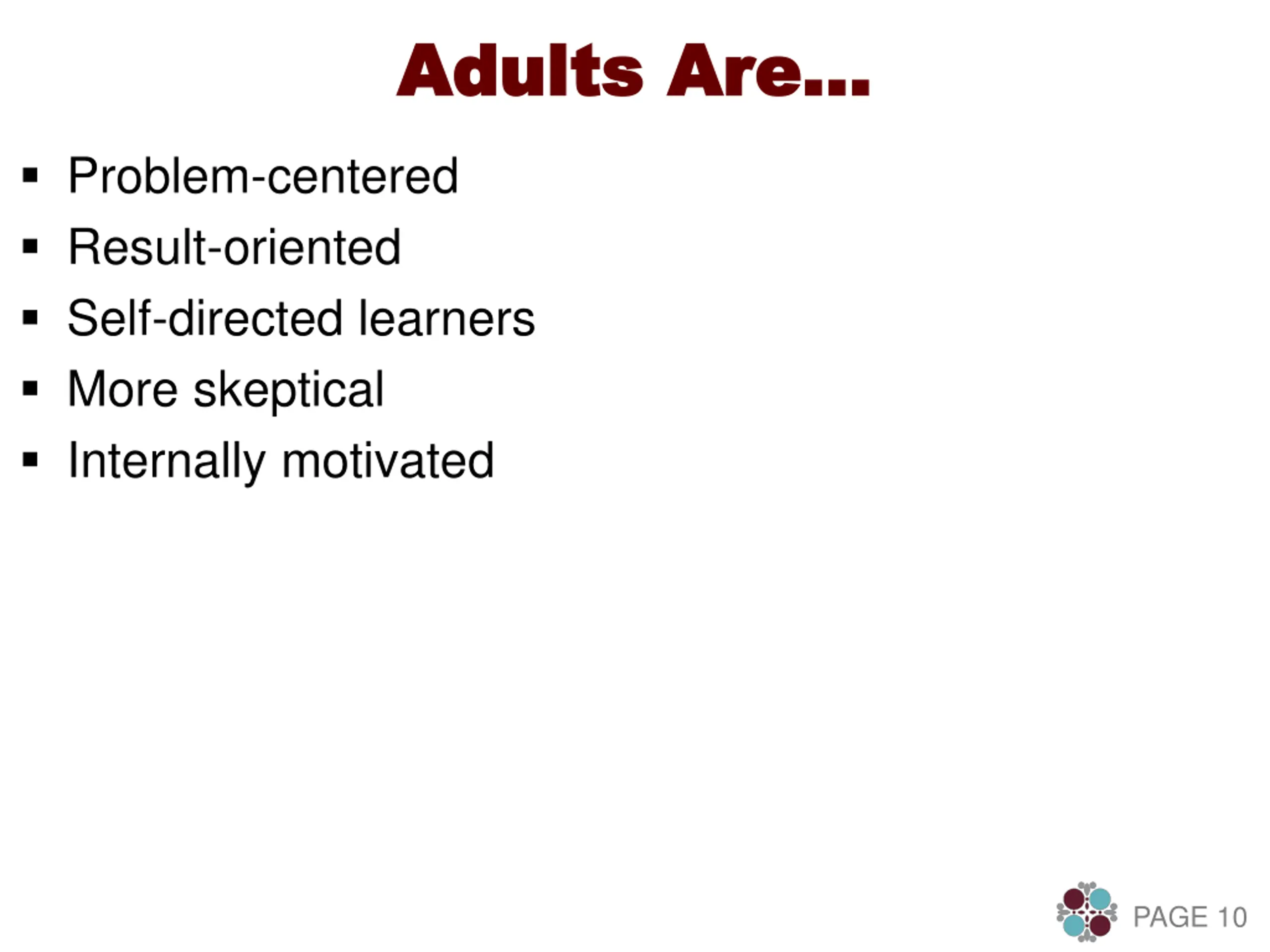 Adults Are…

▪ Problem-centered
▪ Result-oriented
▪ Self-directed learners
▪ More skeptical
▪ Internally motivated

PAGE 10